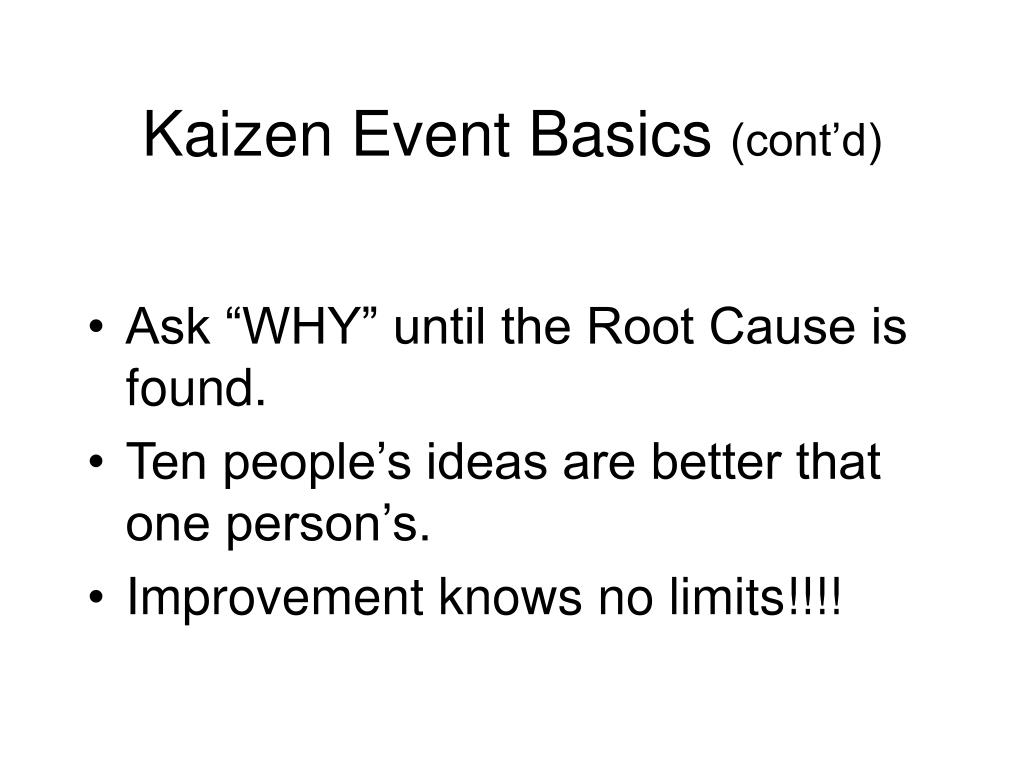 Kaizen Event Basics (cont’d)

• Ask “WHY” until the Root Cause is found.
• Ten people’s ideas are better that one person’s.
• Improvement knows no limits!!!!